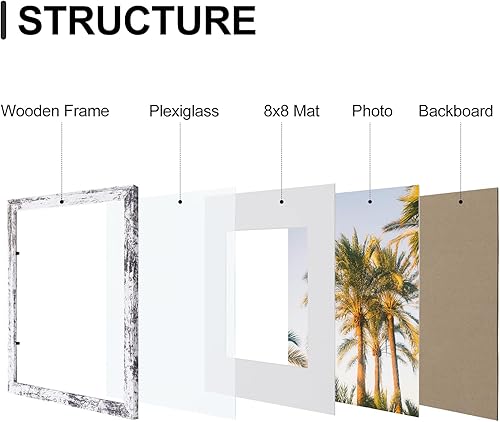 STRUCTURE

Wooden Frame

Plexiglass

8x8 Mat

Photo

Backboard